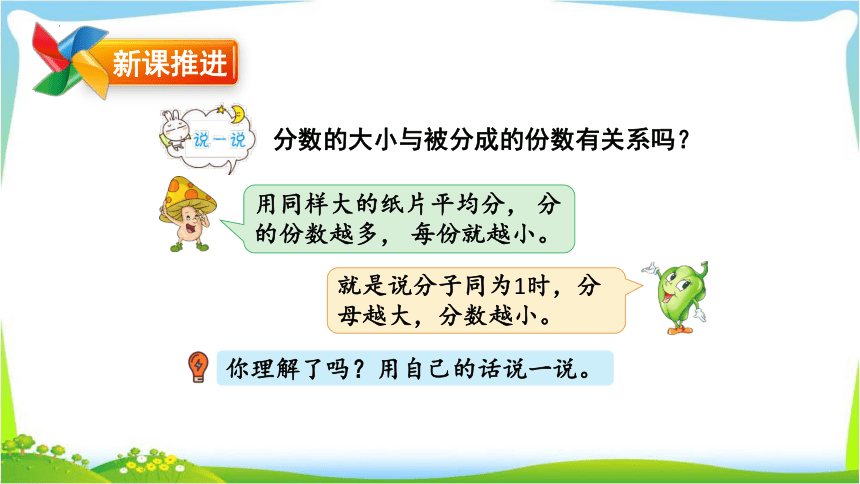 新课推进

说一说

分数的大小与被分成的份数有关系吗？

用同样大的纸片平均分，分的份数越多，每份就越小。

就是说分子同为1时，分母越大，分数越小。

你理解了吗？用自己的话说一说。